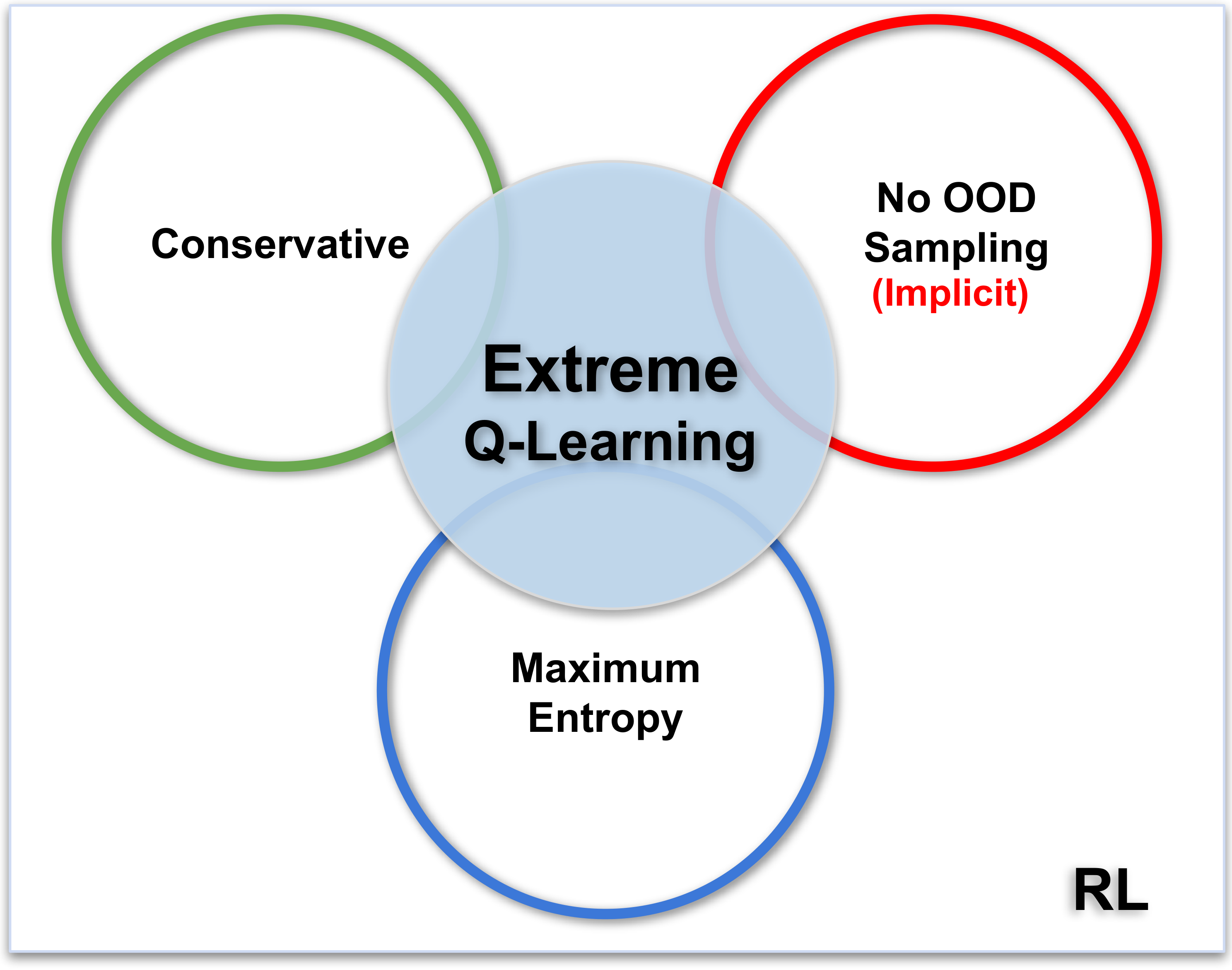 Conservative

No OOD Sampling (Implicit)

Extreme Q-Learning

Maximum Entropy

RL